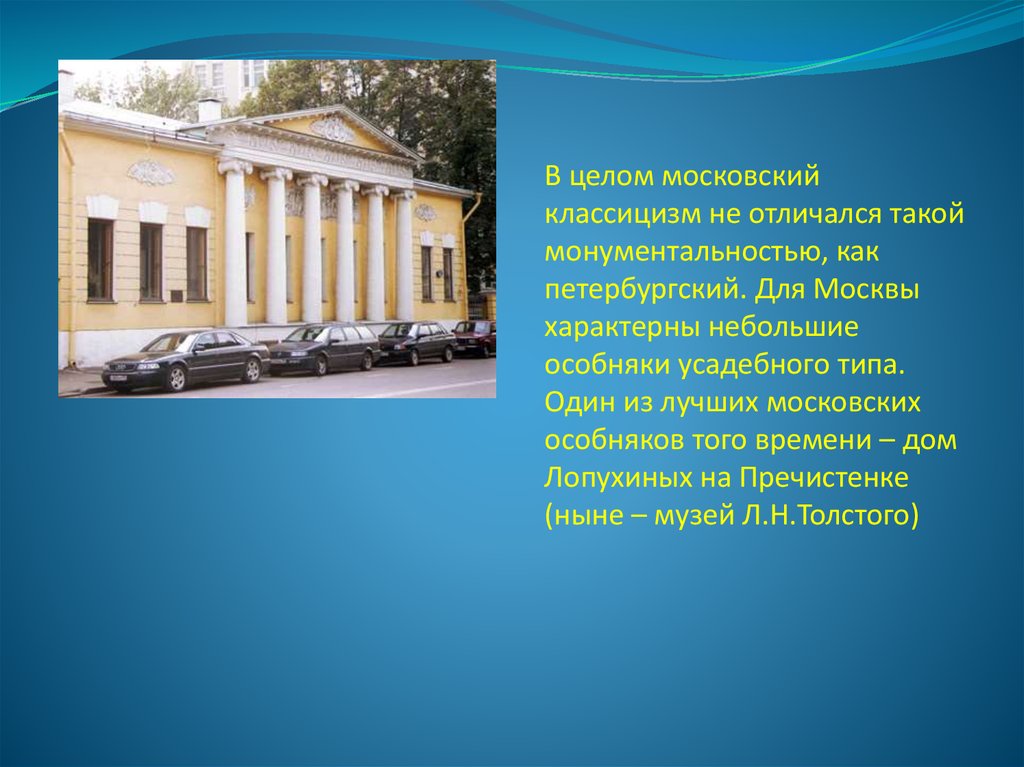 В целом московский классицизм не отличался такой монументальностью, как петербургский. Для Москвы характерны небольшие особняки усадебного типа. Один из лучших московских особняков того времени – дом Лопухиных на Пречистенке (ныне – музей Л.Н.Толстого)